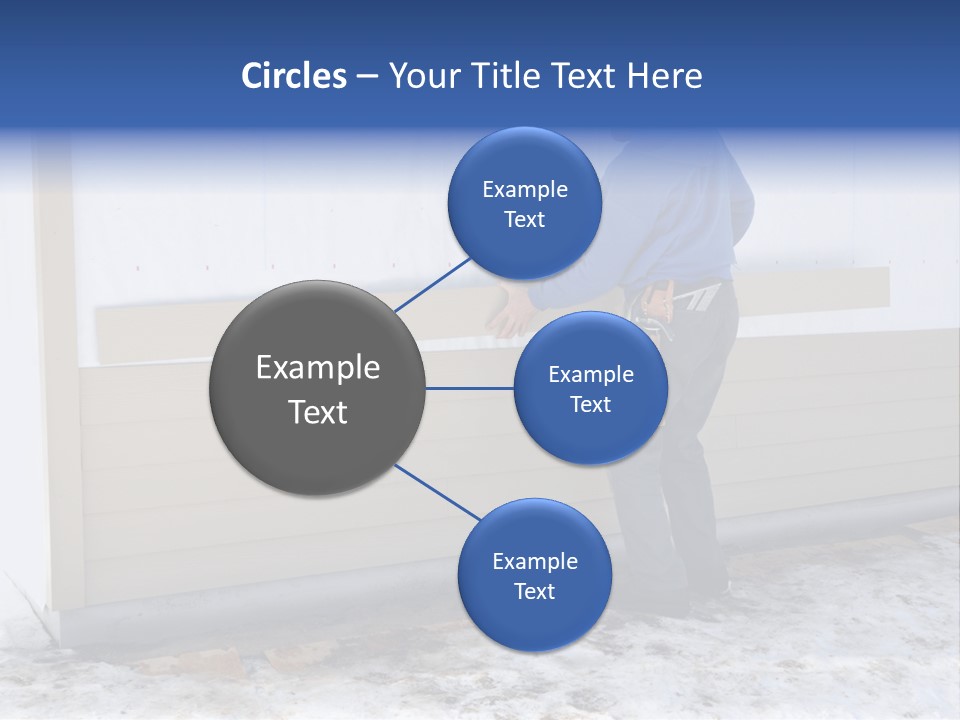 Circles – Your Title Text Here

Example Text

Example Text

Example Text

Example Text